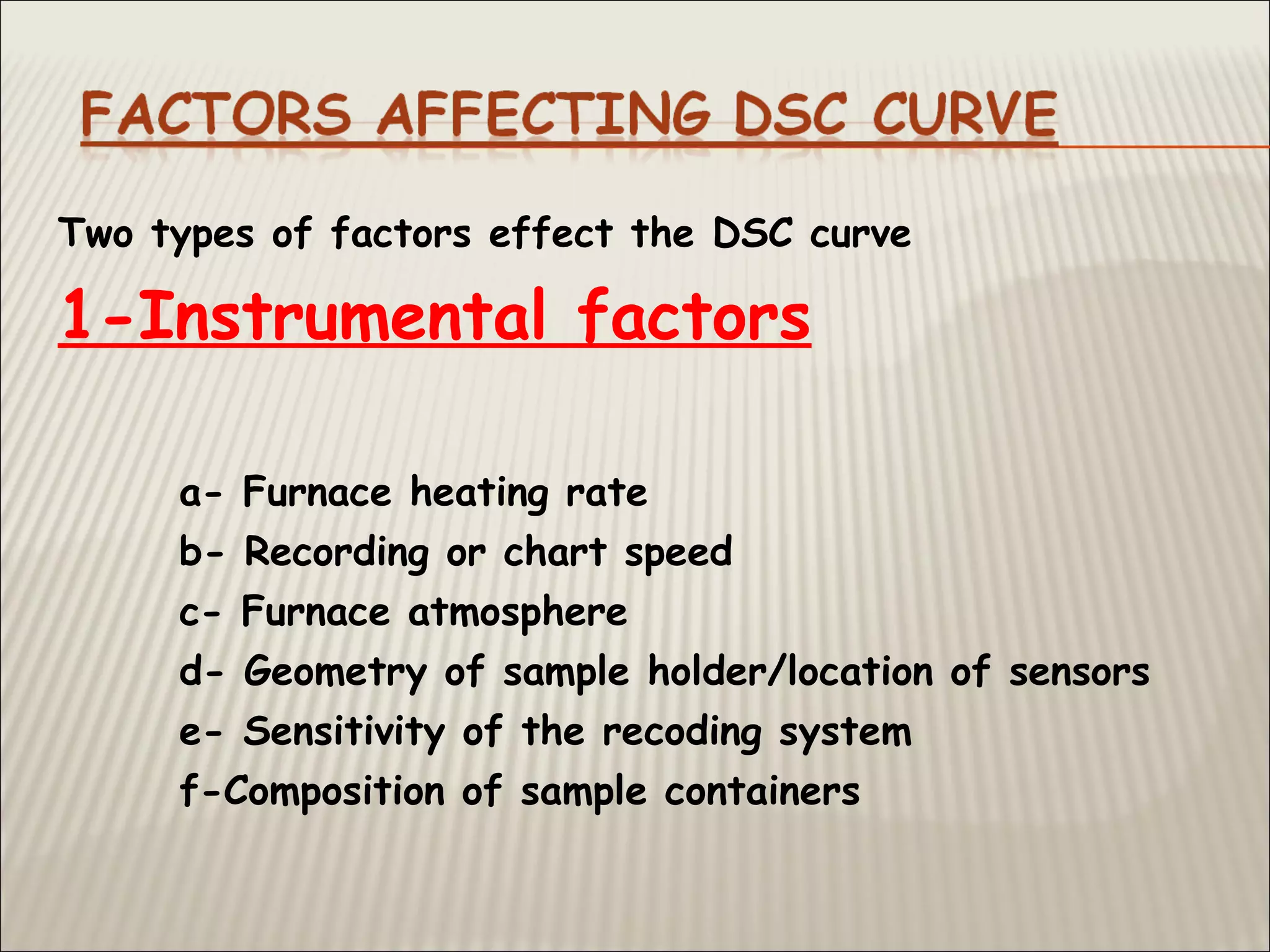 FACTORS AFFECTING DSC CURVE

Two types of factors effect the DSC curve

1-Instrumental factors

a- Furnace heating rate
b- Recording or chart speed
c- Furnace atmosphere
d- Geometry of sample holder/location of sensors
e- Sensitivity of the recoding system
f-Composition of sample containers